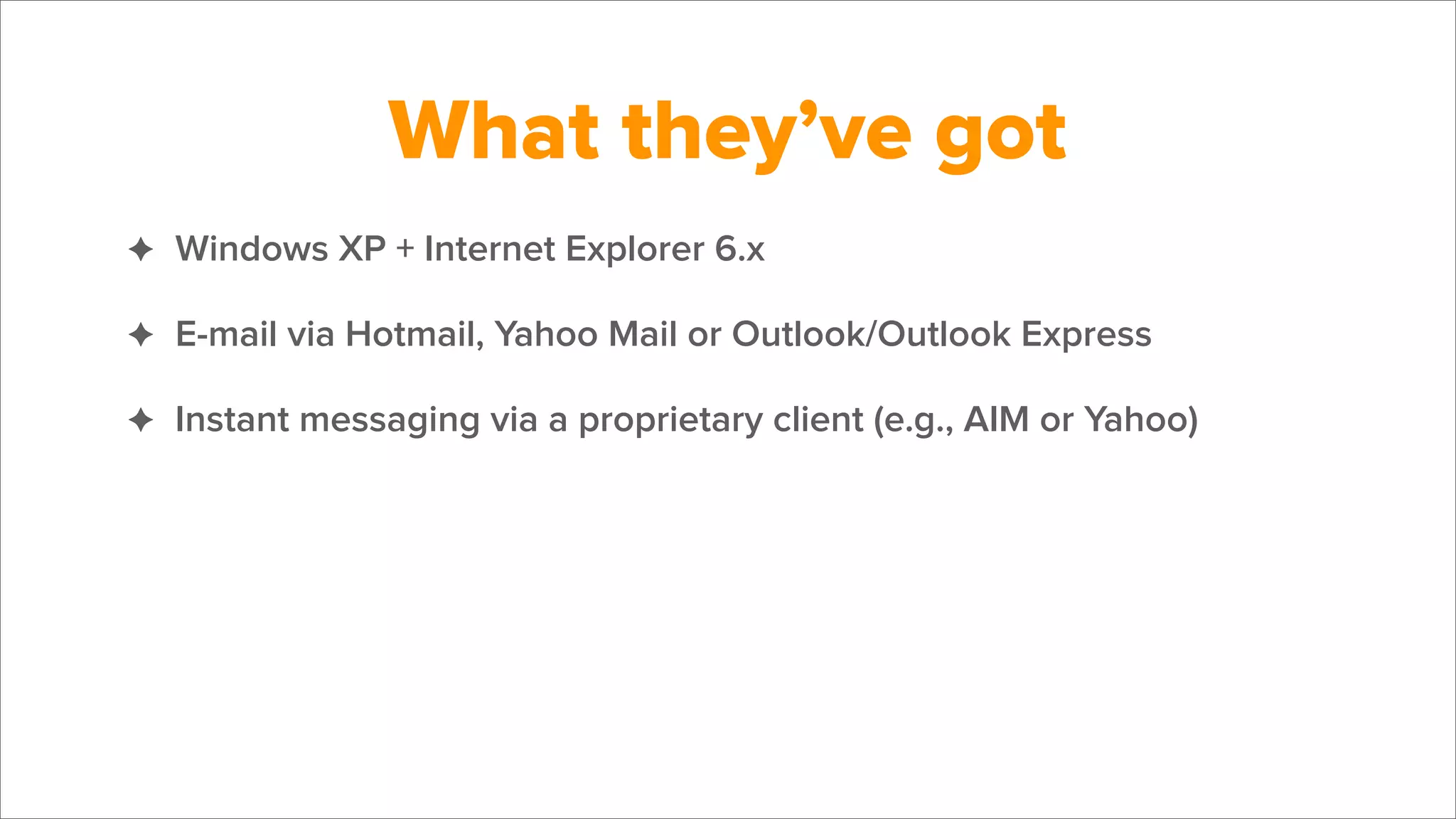 What they’ve got

✦ Windows XP + Internet Explorer 6.x

✦ E-mail via Hotmail, Yahoo Mail or Outlook/Outlook Express

✦ Instant messaging via a proprietary client (e.g., AIM or Yahoo)